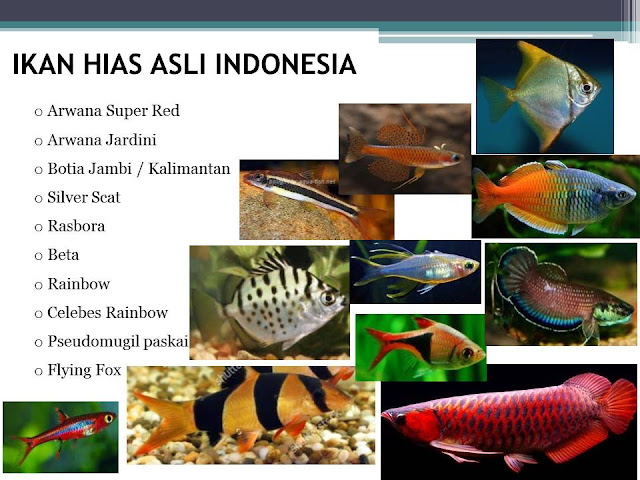 IKAN HIAS ASLI INDONESIA

o Arwana Super Red
o Arwana Jardini
o Botia Jambi / Kalimantan
o Silver Scat
o Rasbora
o Beta
o Rainbow
o Celebes Rainbow
o Pseudomugil paskai
o Flying Fox